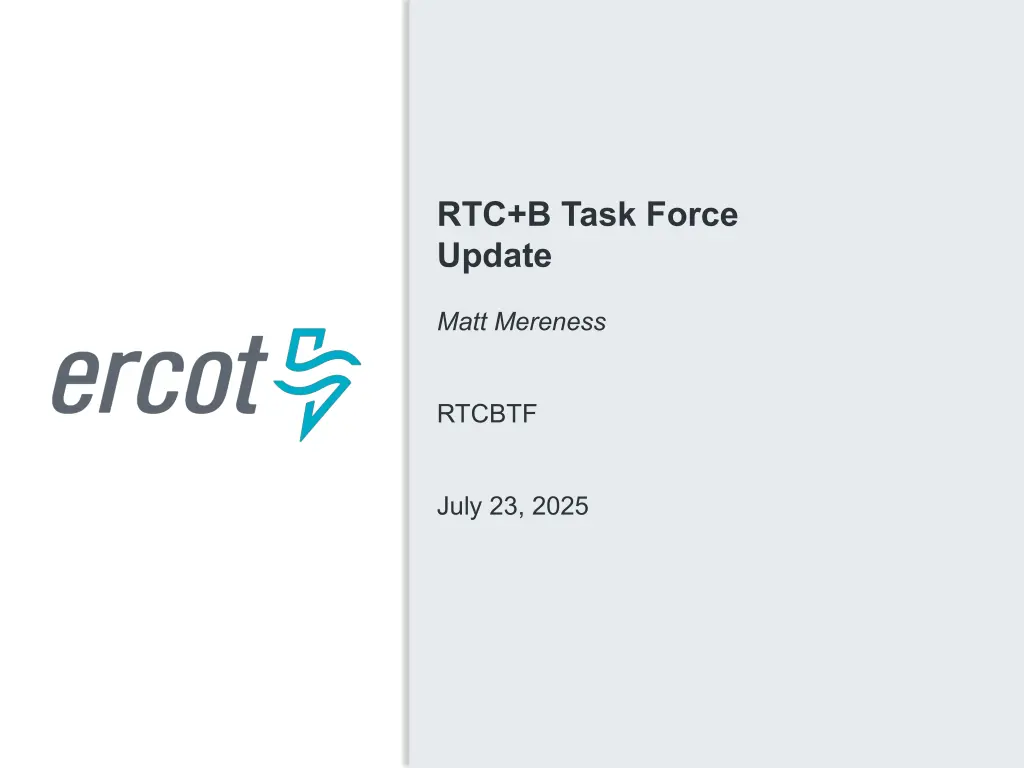 ercot

RTC+B Task Force Update

Matt Mereness

RTCBTF

July 23, 2025